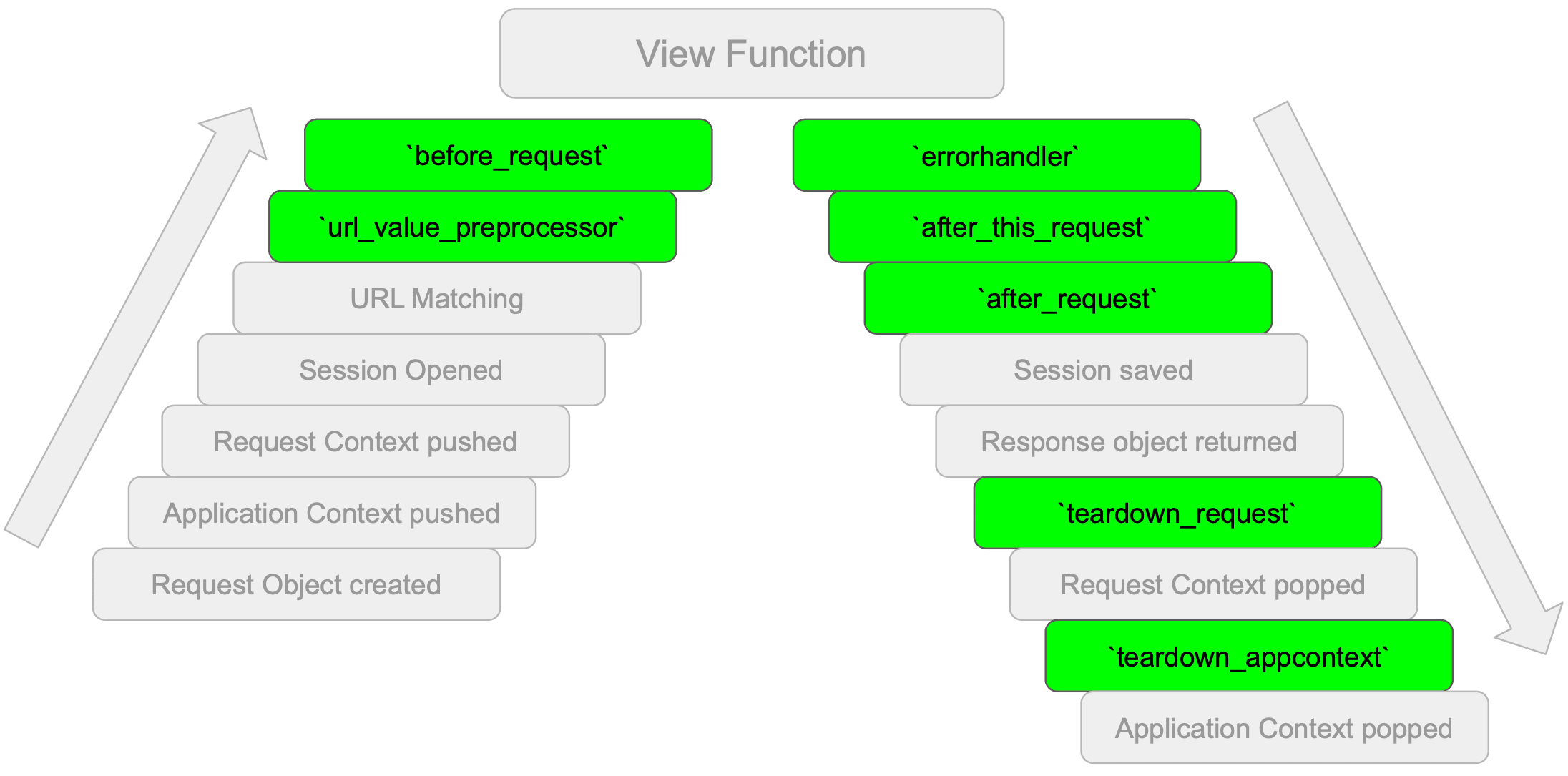 View Function

`before_request`

`url_value_preprocessor`

URL Matching

Session Opened

Request Context pushed

Application Context pushed

Request Object created

`errorhandler`

`after_this_request`

`after_request`

Session saved

Response object returned

`teardown_request`

Request Context popped

`teardown_appcontext`

Application Context popped